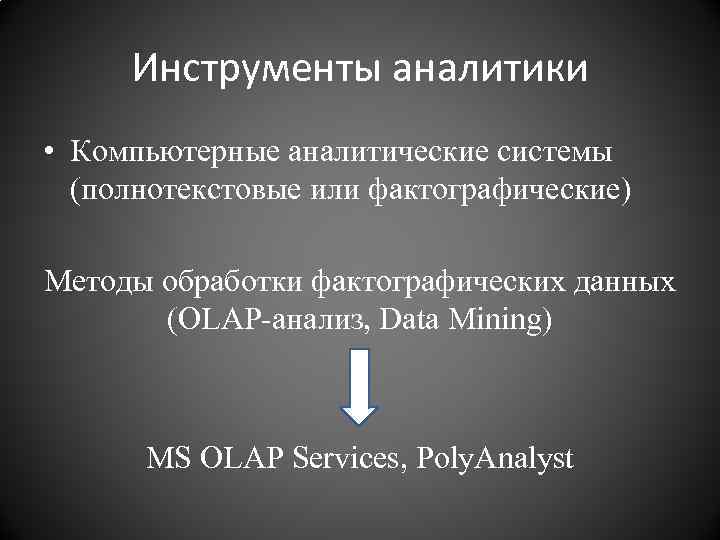 Инструменты аналитики

• Компьютерные аналитические системы (полнотекстовые или фактографические)

Методы обработки фактографических данных (OLAP-анализ, Data Mining)

MS OLAP Services, PolyAnalyst